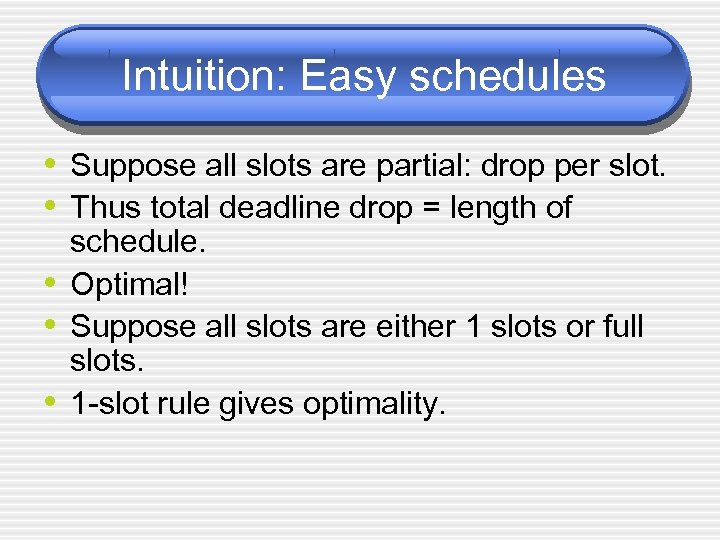 Intuition: Easy schedules

• Suppose all slots are partial: drop per slot.
• Thus total deadline drop = length of schedule.
• Optimal!
• Suppose all slots are either 1 slots or full slots.
• 1-slot rule gives optimality.